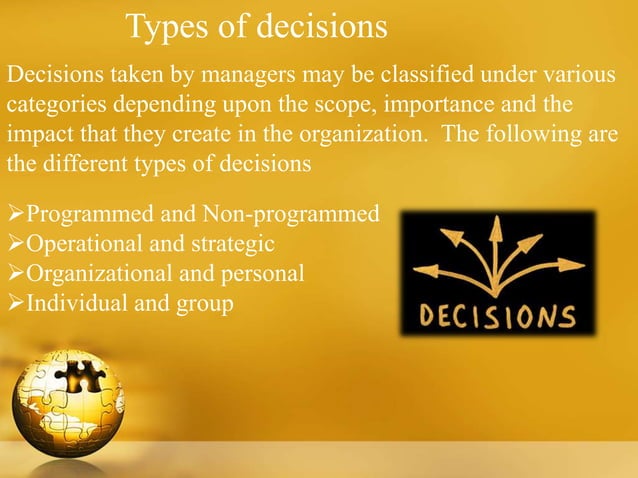 Types of decisions

Decisions taken by managers may be classified under various categories depending upon the scope, importance and the impact that they create in the organization. The following are the different types of decisions

➢Programmed and Non-programmed
➢Operational and strategic
➢Organizational and personal
➢Individual and group

DECISIONS